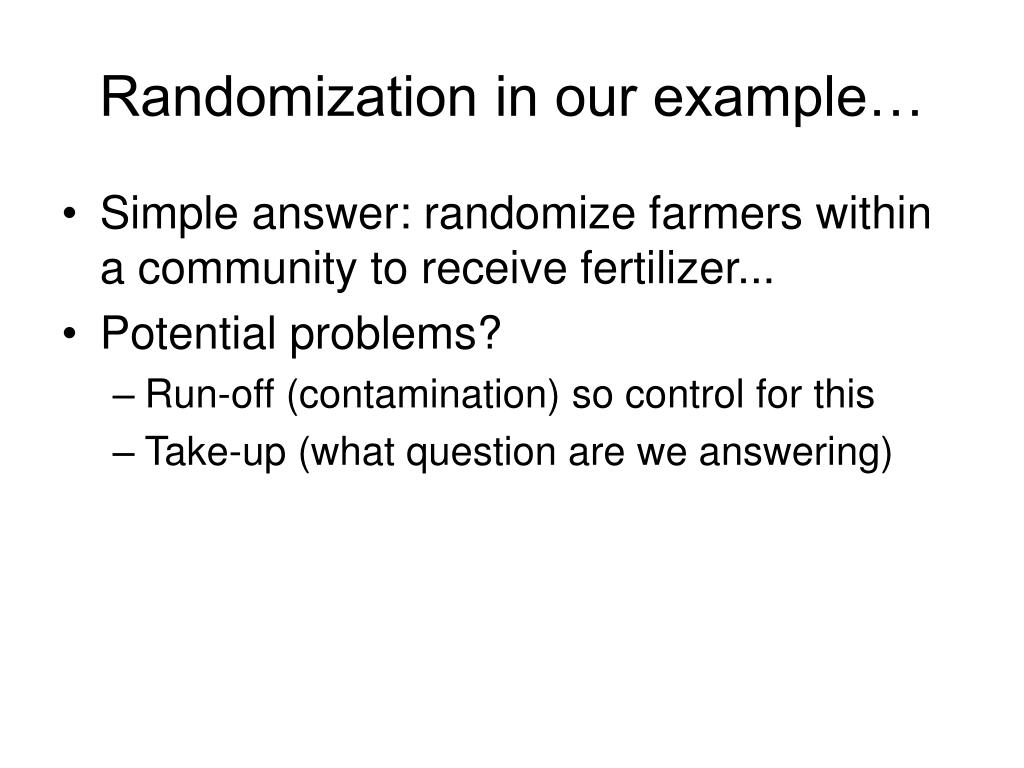 Randomization in our example…

• Simple answer: randomize farmers within a community to receive fertilizer...
• Potential problems?
– Run-off (contamination) so control for this
– Take-up (what question are we answering)